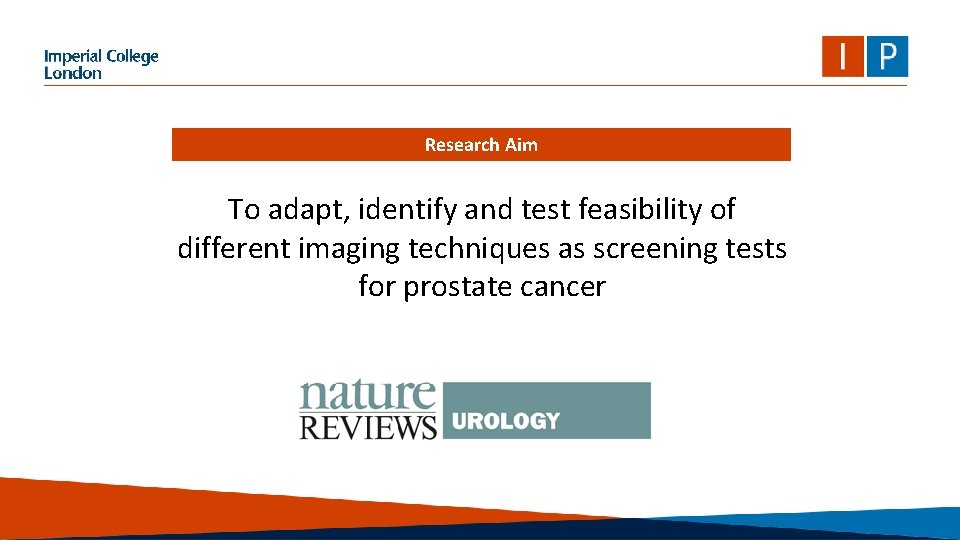 Imperial College London

I P

Research Aim

To adapt, identify and test feasibility of different imaging techniques as screening tests for prostate cancer

nature REVIEWS UROLOGY